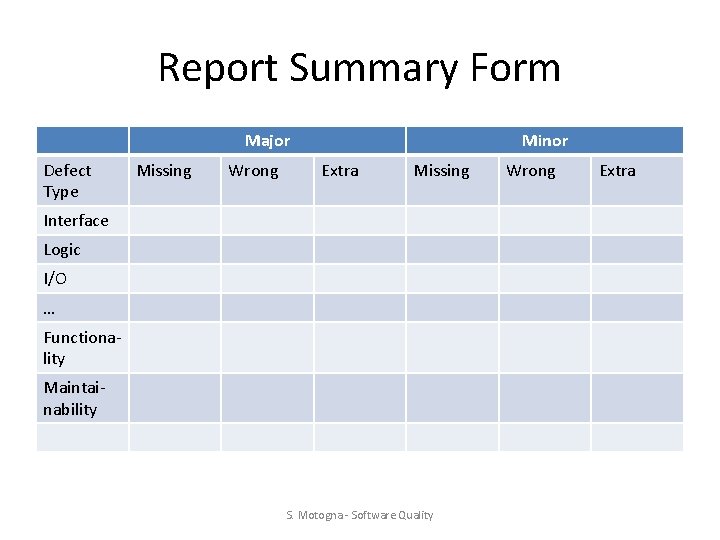 Report Summary Form

| | Major | | | Minor | | |
|---|---|---|---|---|---|---|
| Defect Type | Missing | Wrong | Extra | Missing | Wrong | Extra |
| Interface | | | | | | |
| Logic | | | | | | |
| I/O | | | | | | |
| … | | | | | | |
| Functionality | | | | | | |
| Maintainability | | | | | | |
| | | | | | | |

S. Motogna - Software Quality